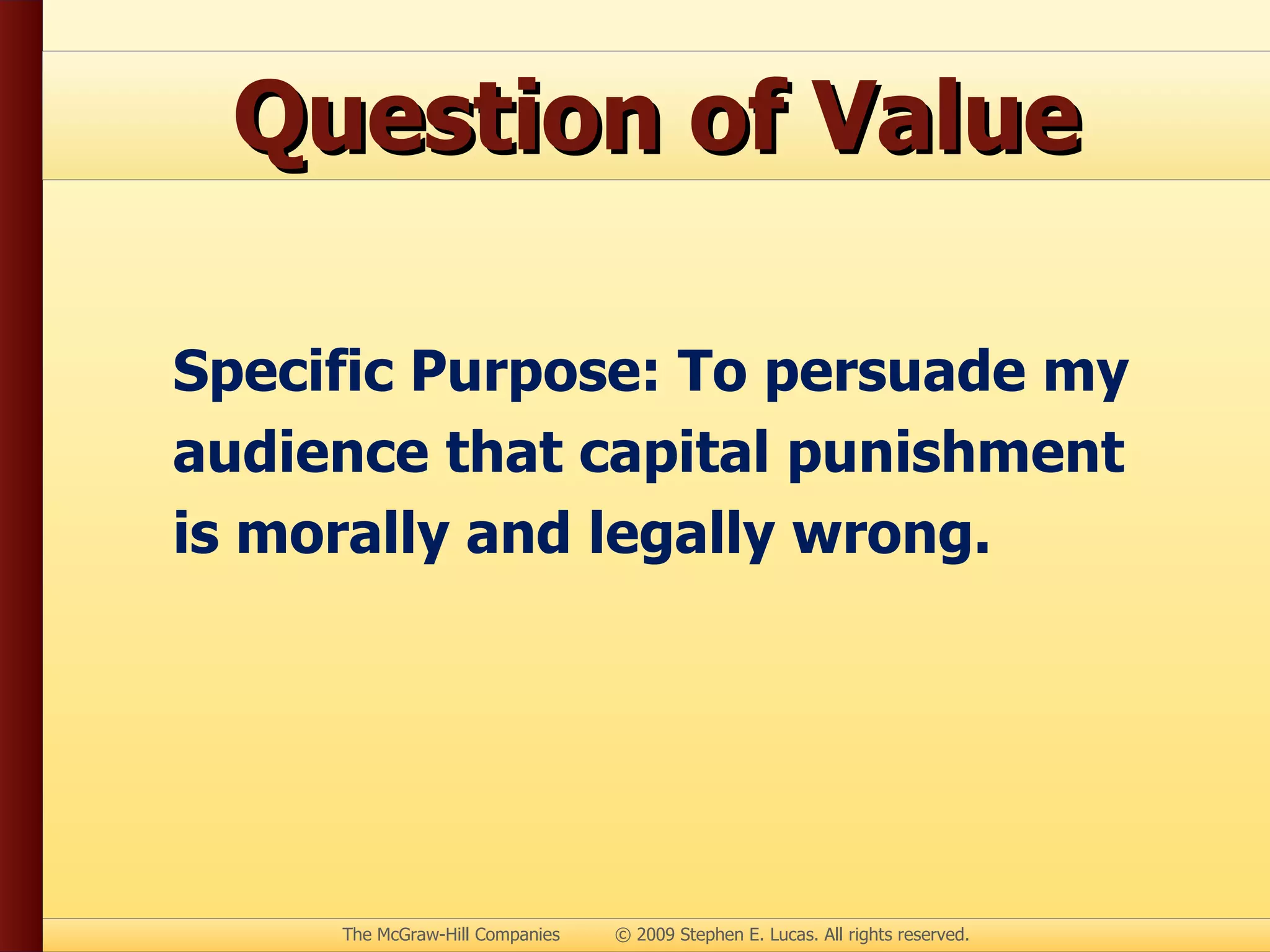 Question of Value

Specific Purpose: To persuade my audience that capital punishment is morally and legally wrong.

The McGraw-Hill Companies © 2009 Stephen E. Lucas. All rights reserved.